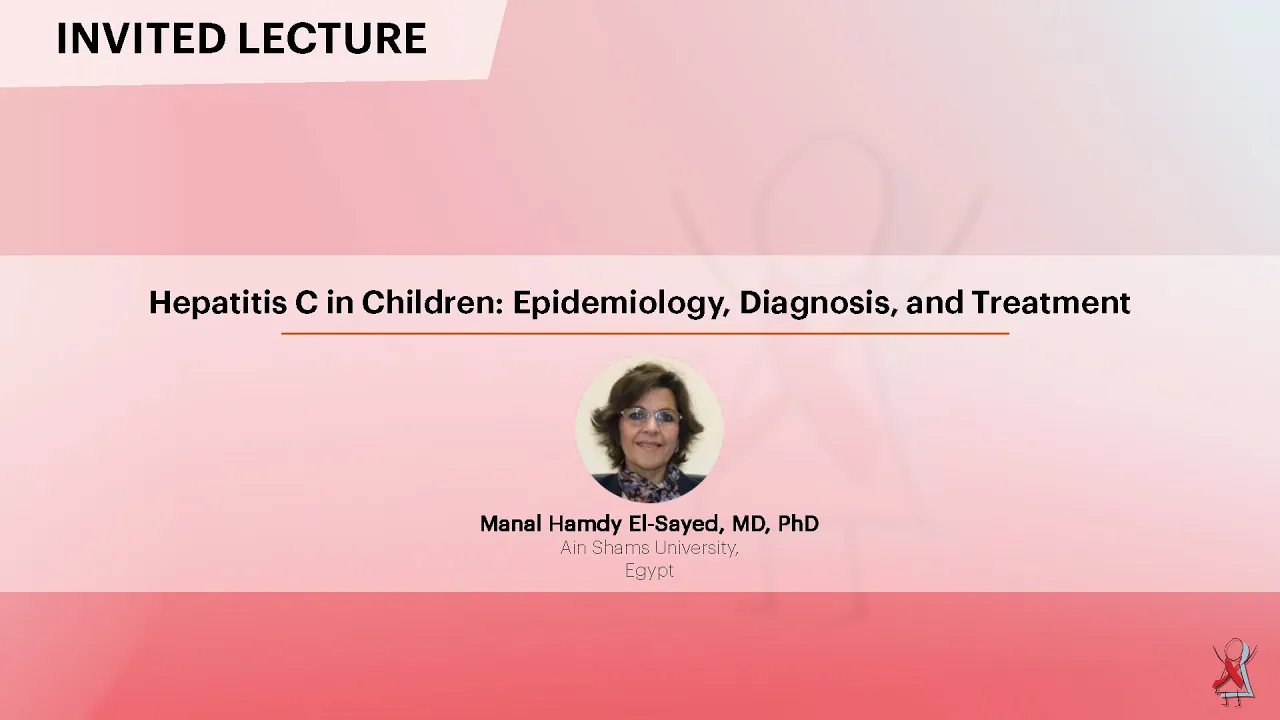 INVITED LECTURE

Hepatitis C in Children: Epidemiology, Diagnosis, and Treatment

Manal Hamdy El-Sayed, MD, PhD
Ain Shams University,
Egypt